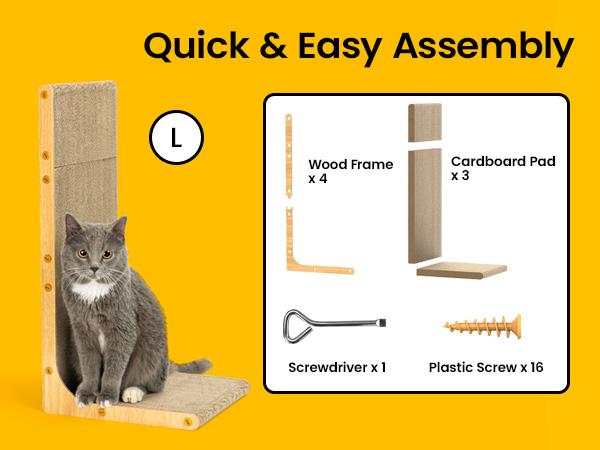 Quick & Easy Assembly

L

Wood Frame x 4

Cardboard Pad x 3

Screwdriver x 1

Plastic Screw x 16